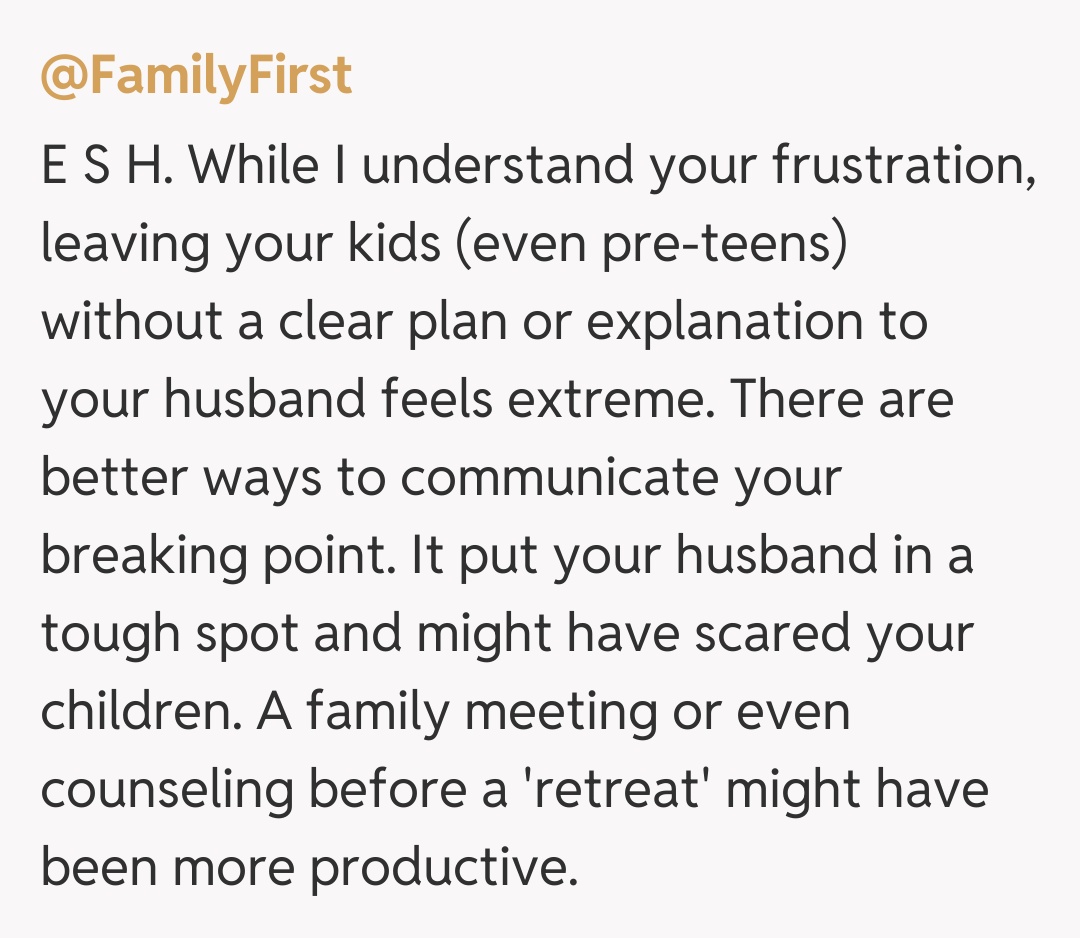 @FamilyFirst

E S H. While I understand your frustration, leaving your kids (even pre-teens) without a clear plan or explanation to your husband feels extreme. There are better ways to communicate your breaking point. It put your husband in a tough spot and might have scared your children. A family meeting or even counseling before a 'retreat' might have been more productive.